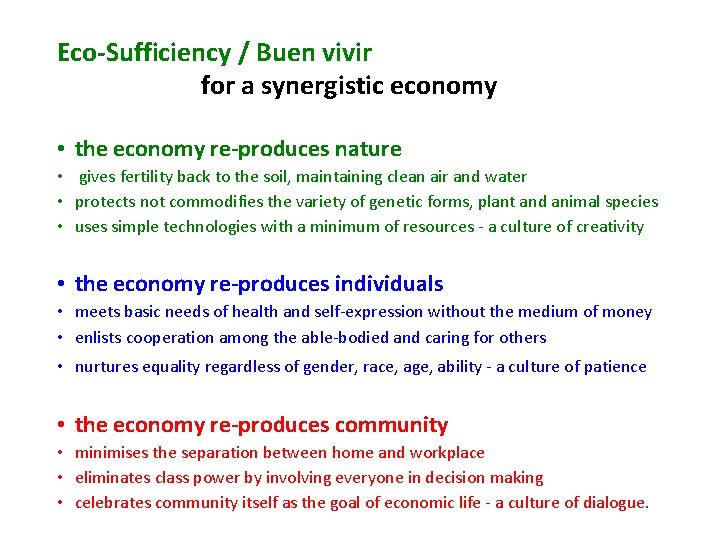 Eco-Sufficiency / Buen vivir
for a synergistic economy

• the economy re-produces nature
• gives fertility back to the soil, maintaining clean air and water
• protects not commodifies the variety of genetic forms, plant and animal species
• uses simple technologies with a minimum of resources - a culture of creativity

• the economy re-produces individuals
• meets basic needs of health and self-expression without the medium of money
• enlists cooperation among the able-bodied and caring for others
• nurtures equality regardless of gender, race, age, ability - a culture of patience

• the economy re-produces community
• minimises the separation between home and workplace
• eliminates class power by involving everyone in decision making
• celebrates community itself as the goal of economic life - a culture of dialogue.